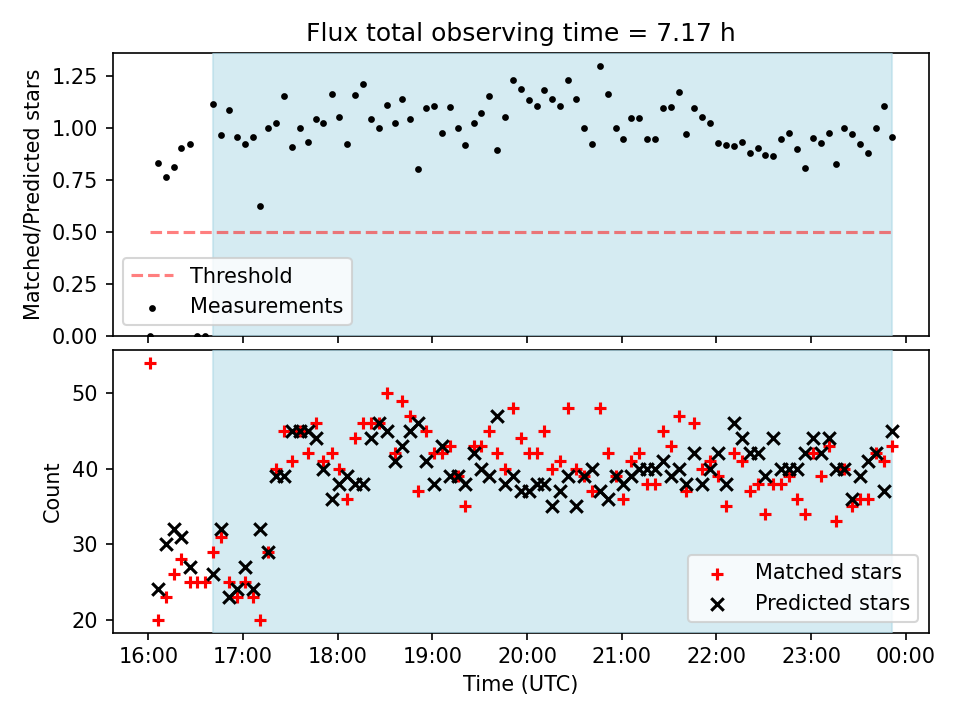 Flux total observing time = 7.17 h

Matched/Predicted stars

1.25
1.00
0.75
0.50
0.25
0.00

Threshold
Measurements

Count

50
40
30
20

Matched stars
Predicted stars

16:00
17:00
18:00
19:00
20:00
21:00
22:00
23:00
00:00

Time (UTC)